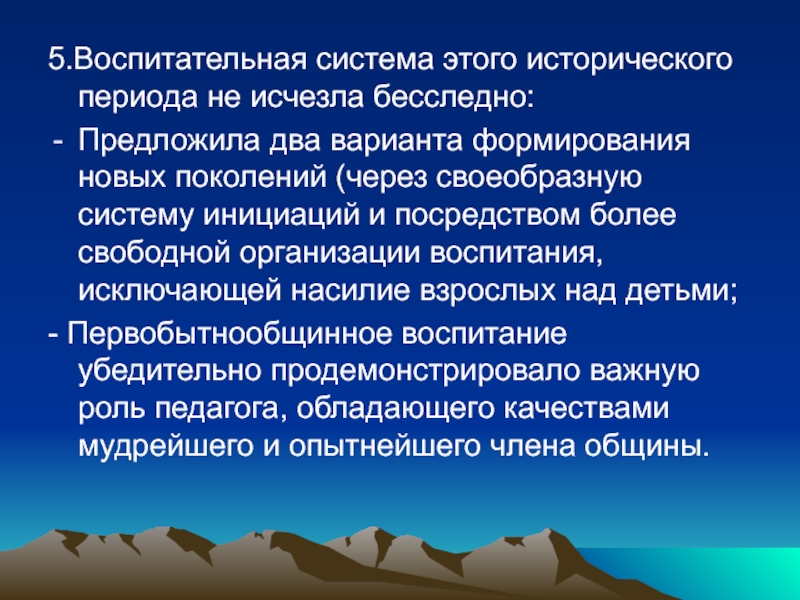 5.Воспитательная система этого исторического периода не исчезла бесследно:

- Предложила два варианта формирования новых поколений (через своеобразную систему инициаций и посредством более свободной организации воспитания, исключающей насилие взрослых над детьми;

- Первобытнообщинное воспитание убедительно продемонстрировало важную роль педагога, обладающего качествами мудрейшего и опытнейшего члена общины.